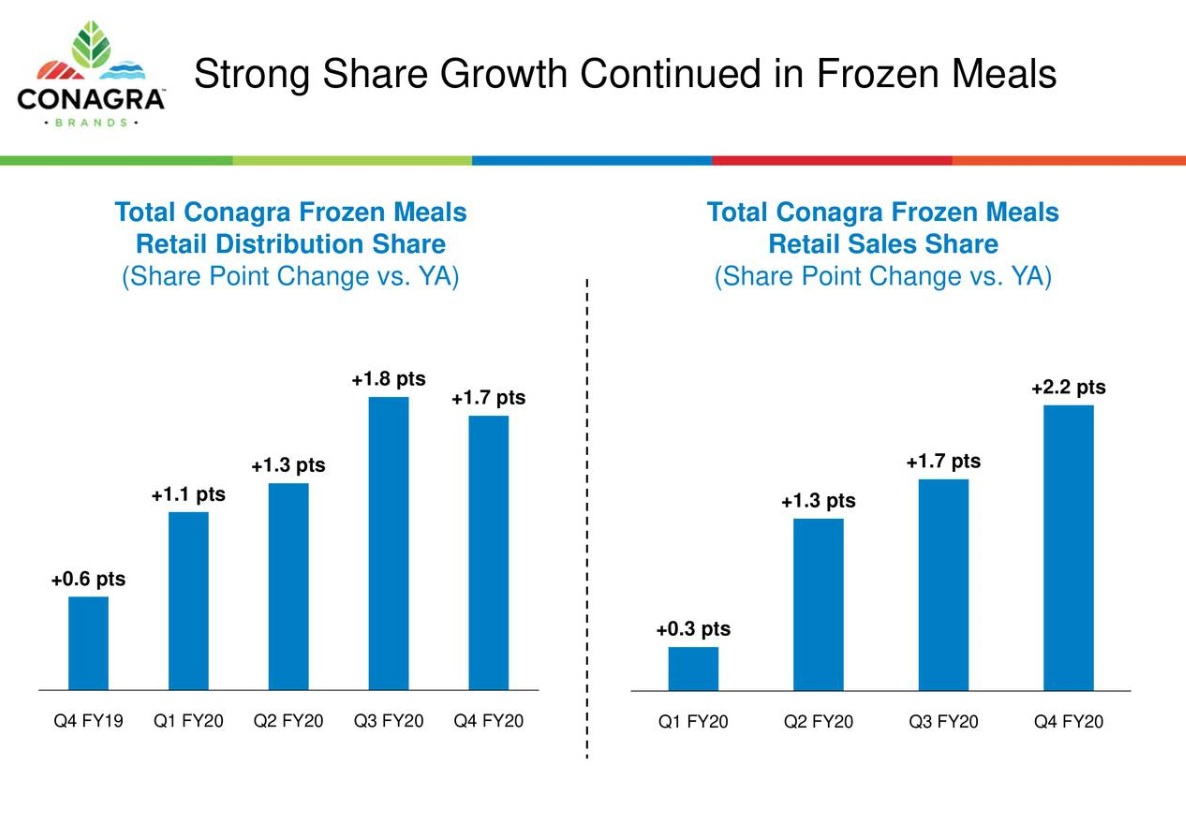 CONAGRA
· BRANDS ·

Strong Share Growth Continued in Frozen Meals

Total Conagra Frozen Meals Retail Distribution Share (Share Point Change vs. YA)

+0.6 pts
+1.1 pts
+1.3 pts
+1.8 pts
+1.7 pts

Q4 FY19
Q1 FY20
Q2 FY20
Q3 FY20
Q4 FY20

Total Conagra Frozen Meals Retail Sales Share (Share Point Change vs. YA)

+0.3 pts
+1.3 pts
+1.7 pts
+2.2 pts

Q1 FY20
Q2 FY20
Q3 FY20
Q4 FY20